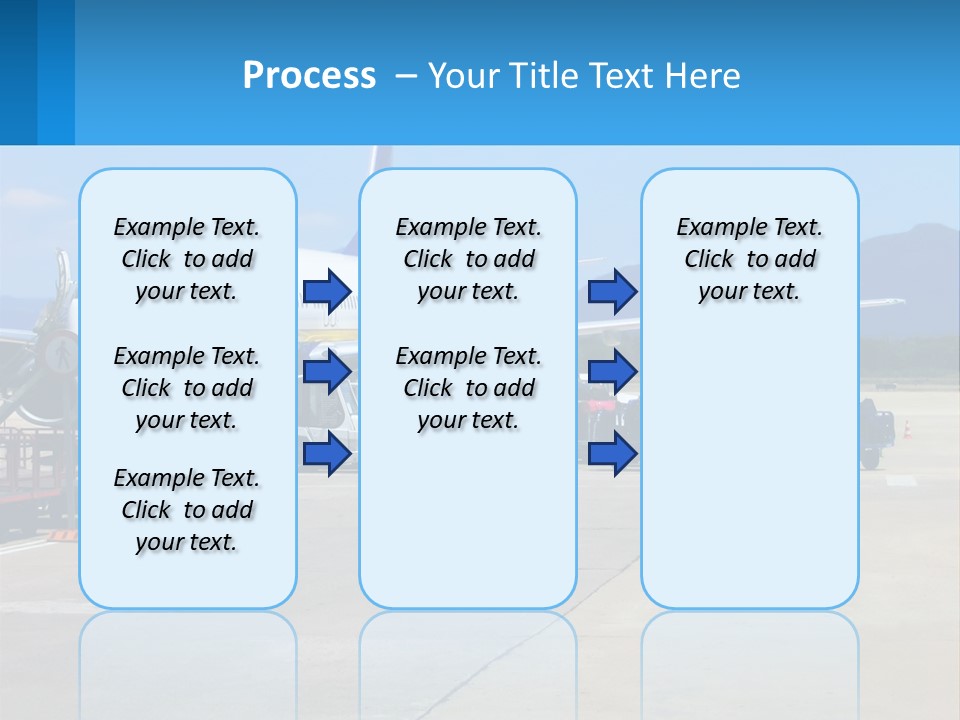 Process – Your Title Text Here

Example Text. Click to add your text.

Example Text. Click to add your text.

Example Text. Click to add your text.

Example Text. Click to add your text.

Example Text. Click to add your text.

Example Text. Click to add your text.